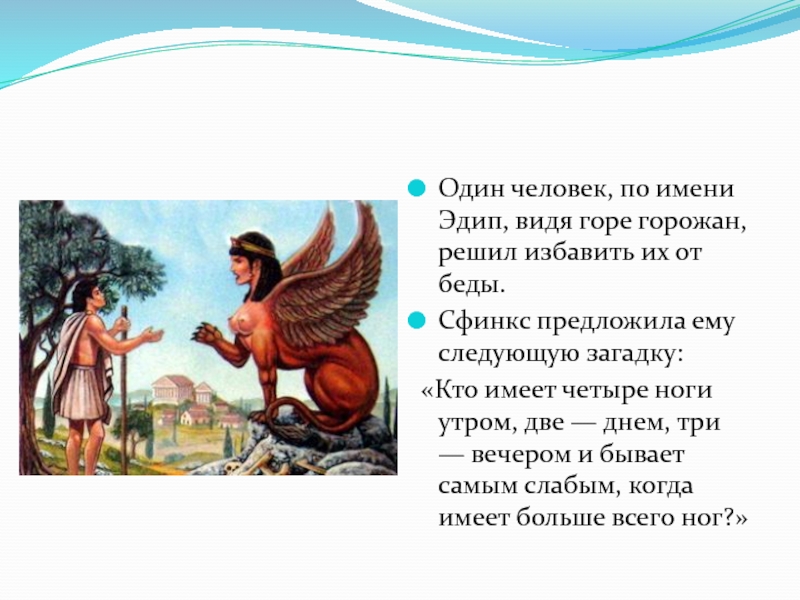 Один человек, по имени Эдип, видя горе горожан, решил избавить их от беды.

Сфинкс предложила ему следующую загадку:

«Кто имеет четыре ноги утром, две — днем, три — вечером и бывает самым слабым, когда имеет больше всего ног?»